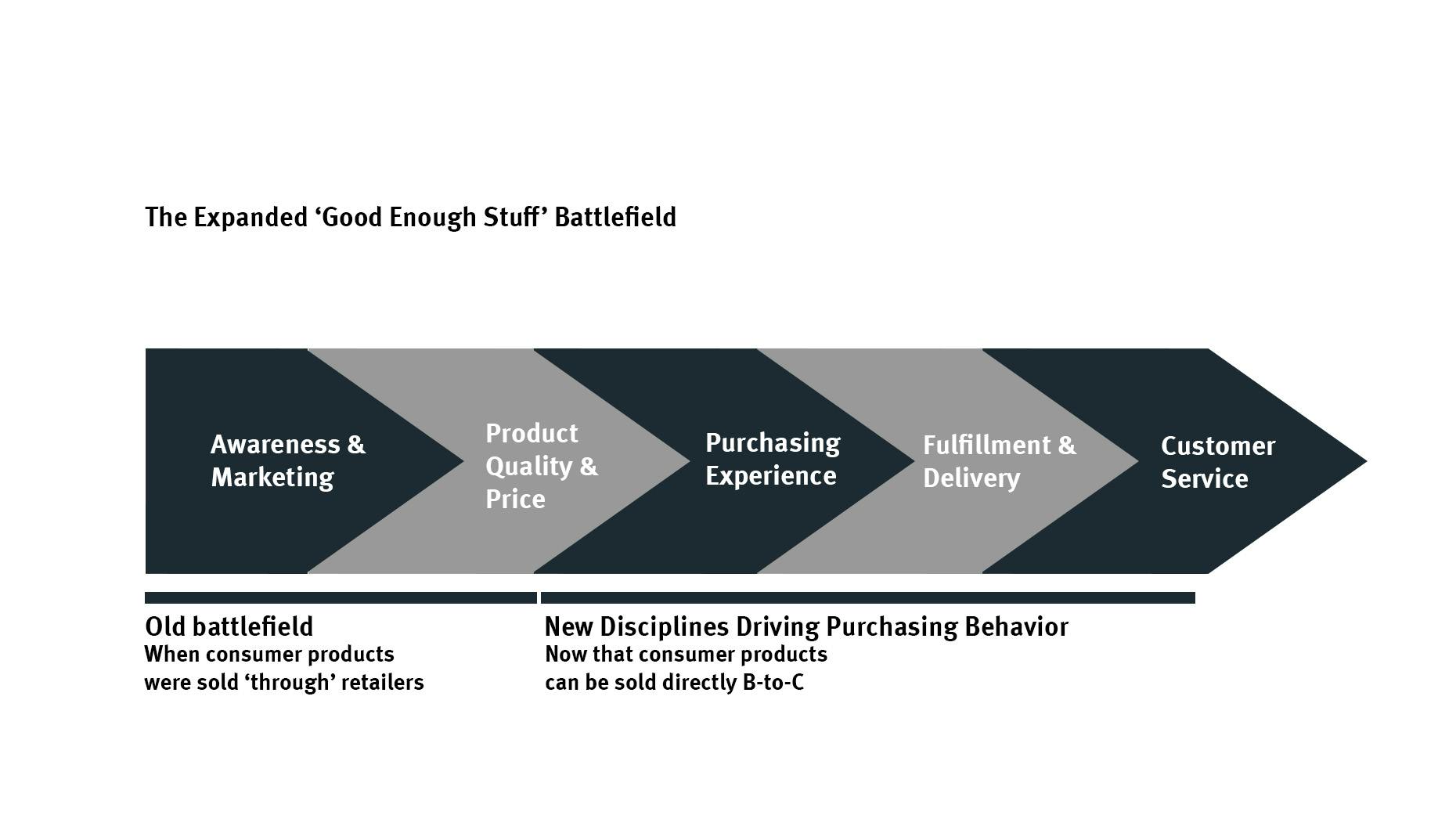 The Expanded ‘Good Enough Stuff’ Battlefield

Awareness & Marketing

Product Quality & Price

Purchasing Experience

Fulfillment & Delivery

Customer Service

Old battlefield
When consumer products were sold ‘through’ retailers

New Disciplines Driving Purchasing Behavior
Now that consumer products can be sold directly B-to-C